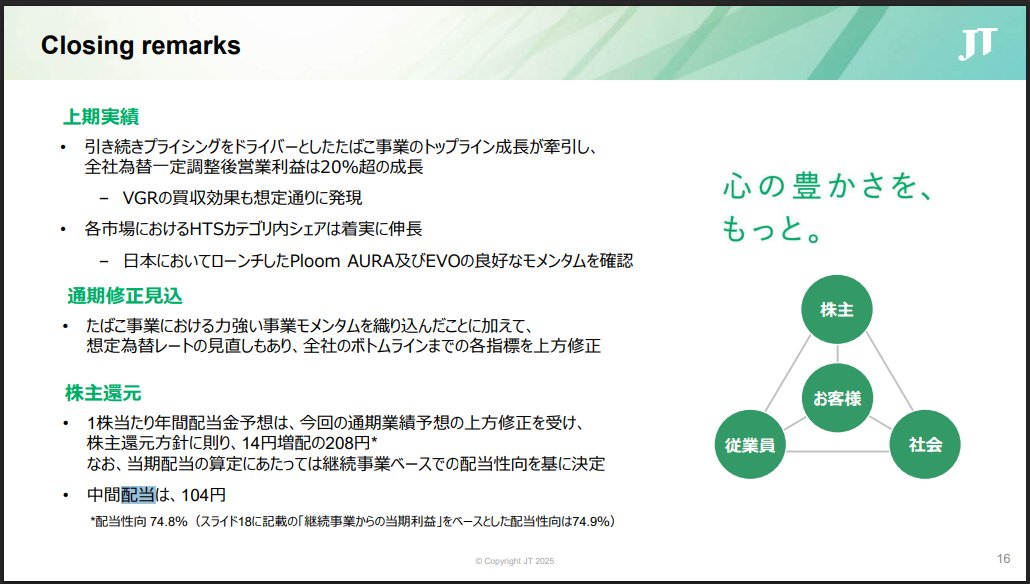 Closing remarks

JT

上期実績

• 引き続きプライシングをドライバーとしたたばこ事業のトップライン成長が牽引し、全社為替一定調整後営業利益は20%超の成長

– VGRの買収効果も想定通りに発現

• 各市場におけるHTSカテゴリ内シェアは着実に伸長

– 日本においてローンチしたPloom AURA及びEVOの良好なモメンタムを確認

通期修正見込

• たばこ事業における力強い事業モメンタムを織り込んだことに加えて、想定為替レートの見直しもあり、全社のボトムラインまでの各指標を上方修正

株主還元

• 1株当たり年間配当金予想は、今回の通期業績予想の上方修正を受け、株主還元方針に則り、14円増配の208円*
なお、当期配当の算定にあたっては継続事業ベースでの配当性向を基に決定

• 中間配当は、104円

*配当性向 74.8%（スライド18に記載の「継続事業からの当期利益」をベースとした配当性向は74.9%）

心の豊かさを、もっと。

株主

お客様

従業員

社会

© Copyright JT 2025

16